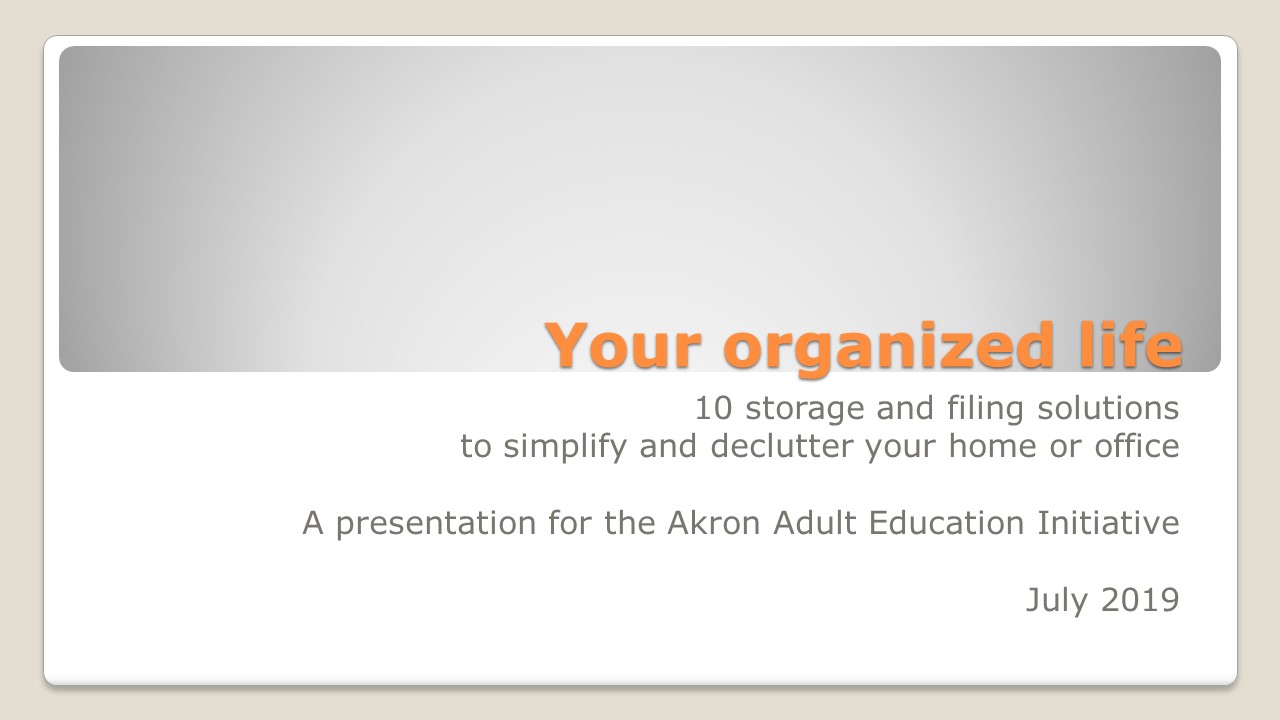 Your organized life

10 storage and filing solutions
to simplify and declutter your home or office

A presentation for the Akron Adult Education Initiative

July 2019